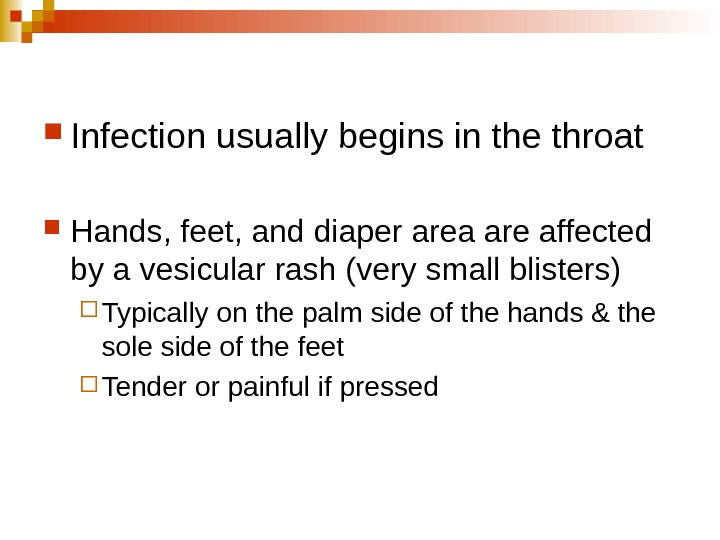 Infection usually begins in the throat

Hands, feet, and diaper area are affected by a vesicular rash (very small blisters)

Typically on the palm side of the hands & the sole side of the feet

Tender or painful if pressed